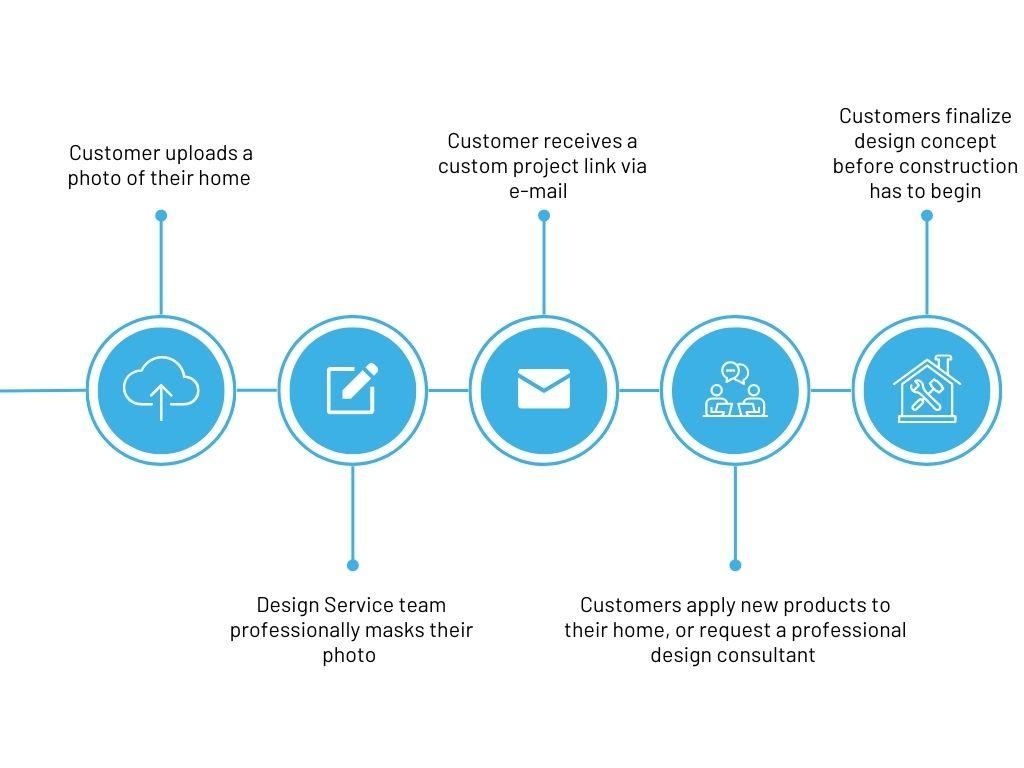 Customer uploads a photo of their home

Design Service team professionally masks their photo

Customer receives a custom project link via e-mail

Customers apply new products to their home, or request a professional design consultant

Customers finalize design concept before construction has to begin